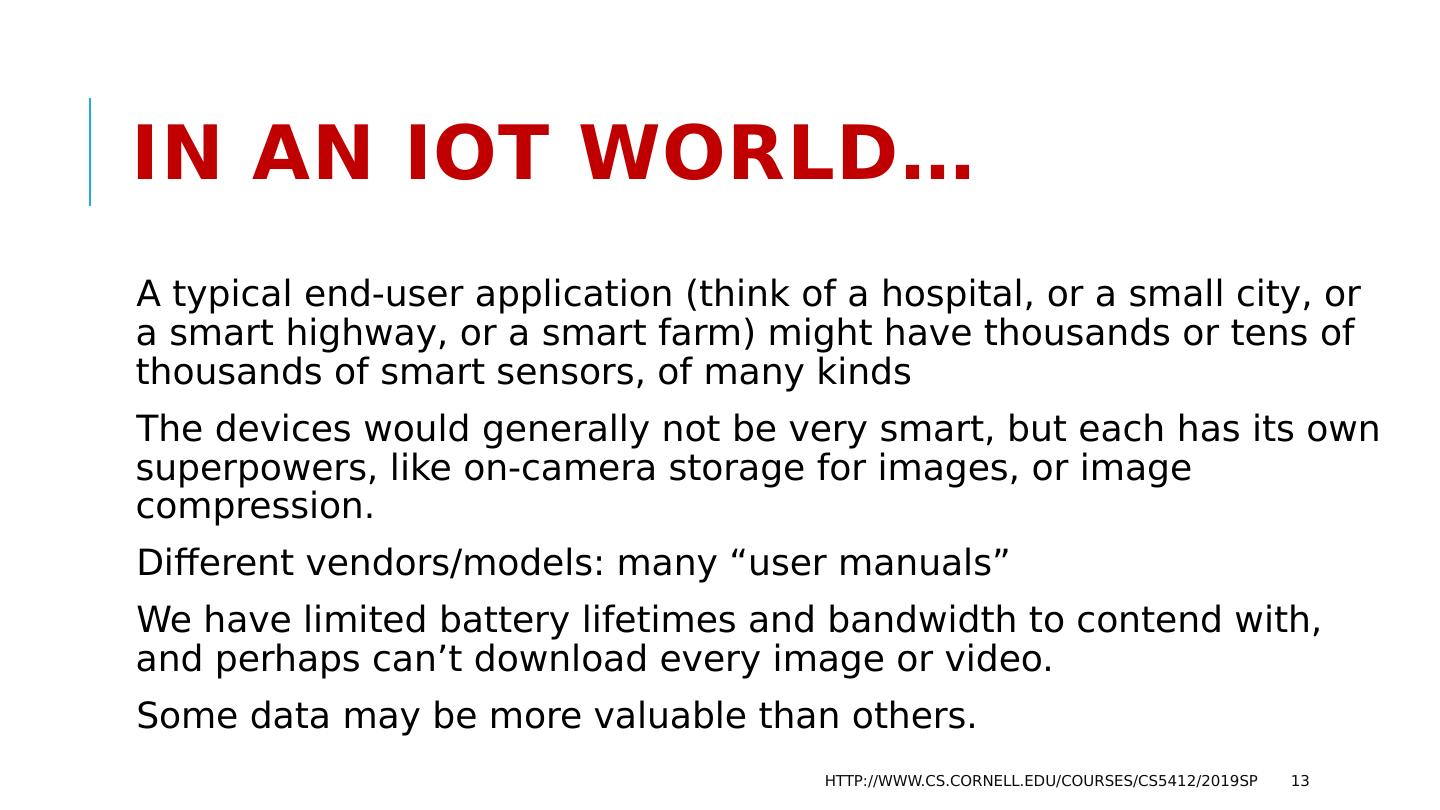 IN AN IOT WORLD…

A typical end-user application (think of a hospital, or a small city, or a smart highway, or a smart farm) might have thousands or tens of thousands of smart sensors, of many kinds

The devices would generally not be very smart, but each has its own superpowers, like on-camera storage for images, or image compression.

Different vendors/models: many “user manuals”

We have limited battery lifetimes and bandwidth to contend with, and perhaps can’t download every image or video.

Some data may be more valuable than others.

HTTP://WWW.CS.CORNELL.EDU/COURSES/CS5412/2019SP 13